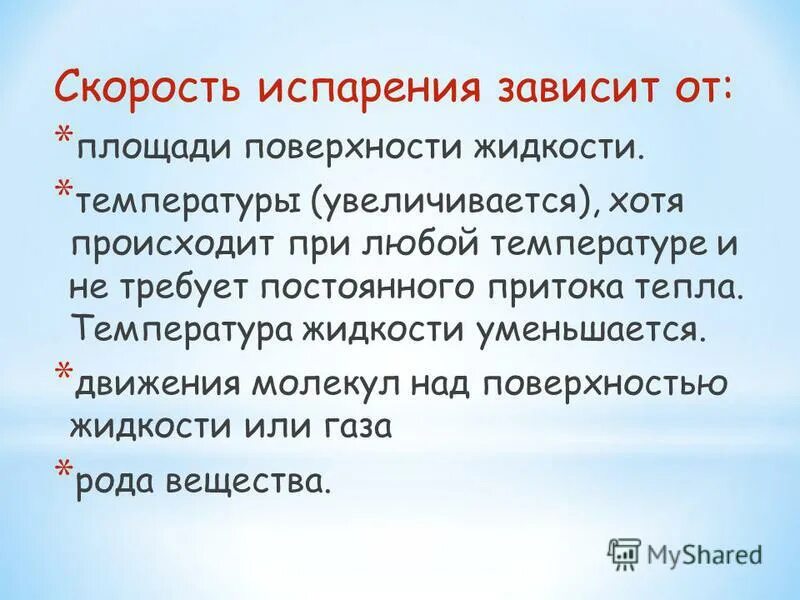 Скорость испарения зависит от:

*площади поверхности жидкости.

*температуры (увеличивается), хотя происходит при любой температуре и не требует постоянного притока тепла. Температура жидкости уменьшается.

*движения молекул над поверхностью жидкости или газа

*рода вещества.

MyShared